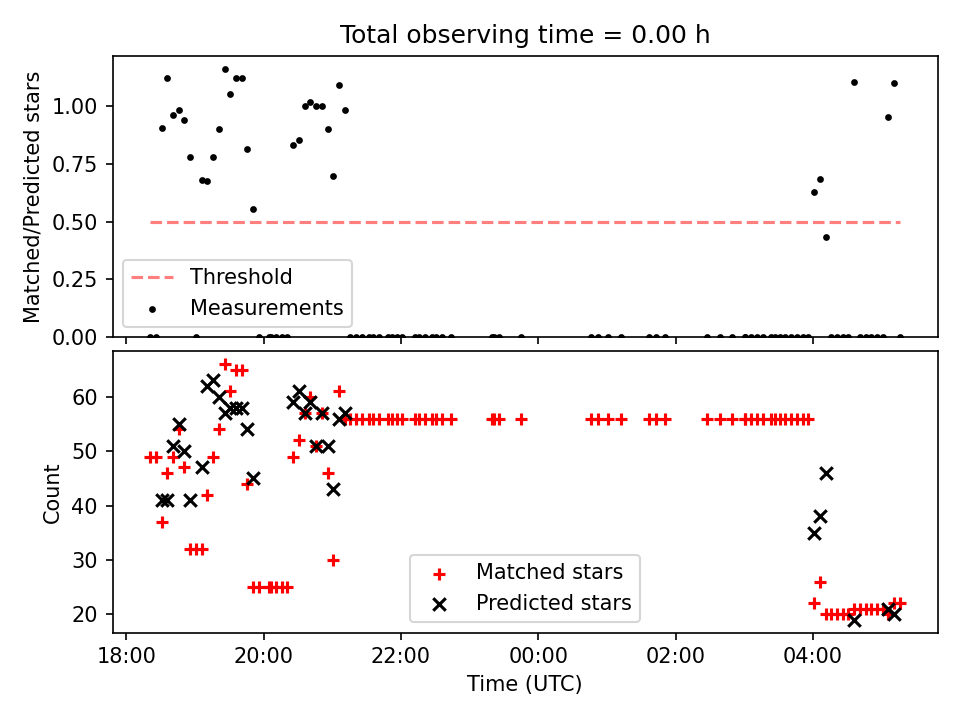 Total observing time = 0.00 h

Matched/Predicted stars

1.00
0.75
0.50
0.25
0.00

Threshold
Measurements

Count

60
50
40
30
20

Matched stars
Predicted stars

18:00
20:00
22:00
00:00
02:00
04:00

Time (UTC)